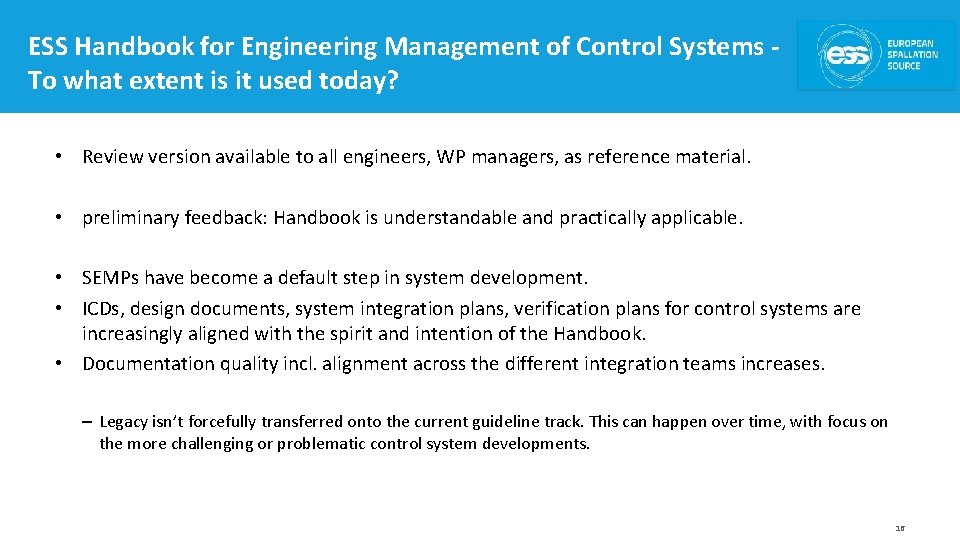 ESS Handbook for Engineering Management of Control Systems - To what extent is it used today?

ess EUROPEAN SPALLATION SOURCE

• Review version available to all engineers, WP managers, as reference material.

• preliminary feedback: Handbook is understandable and practically applicable.

• SEMPs have become a default step in system development.
• ICDs, design documents, system integration plans, verification plans for control systems are increasingly aligned with the spirit and intention of the Handbook.
• Documentation quality incl. alignment across the different integration teams increases.

– Legacy isn't forcefully transferred onto the current guideline track. This can happen over time, with focus on the more challenging or problematic control system developments.

16